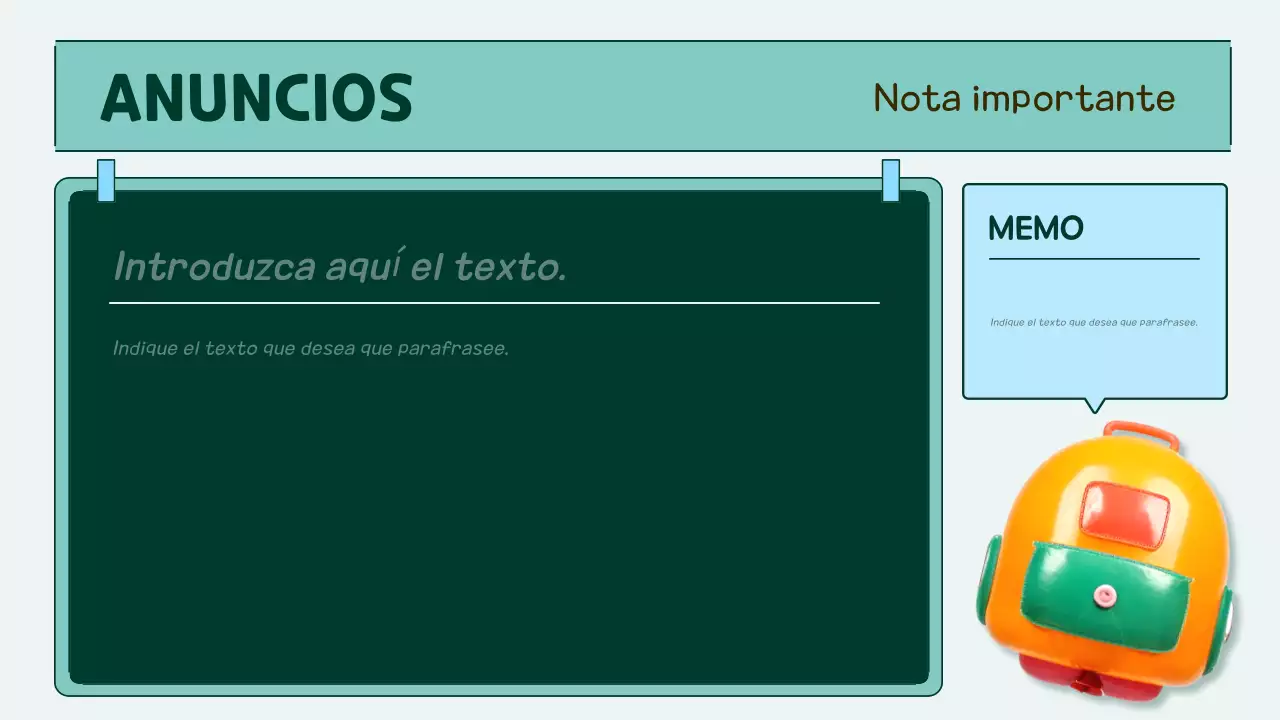 ANUNCIOS

Nota importante

Introduzca aquí el texto.

Indique el texto que desea que parafrasee.

MEMO

Indique el texto que desea que parafrasee.